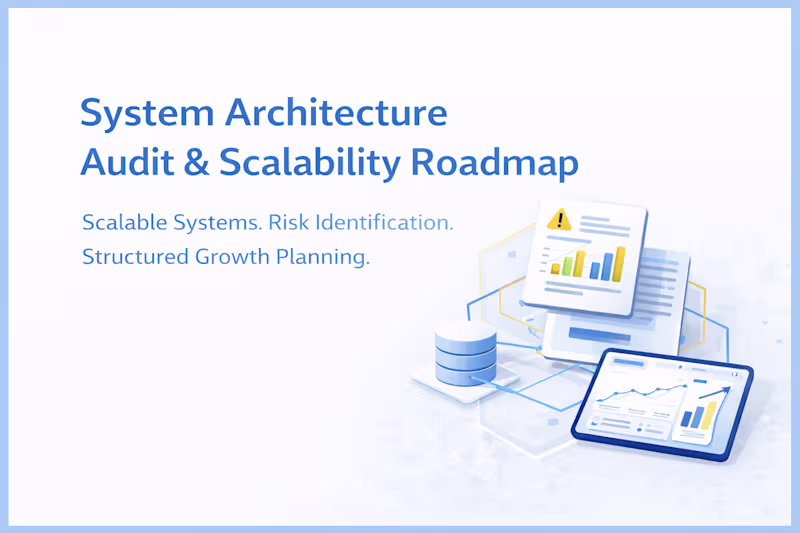 System Architecture
Audit & Scalability Roadmap

Scalable Systems. Risk Identification.
Structured Growth Planning.